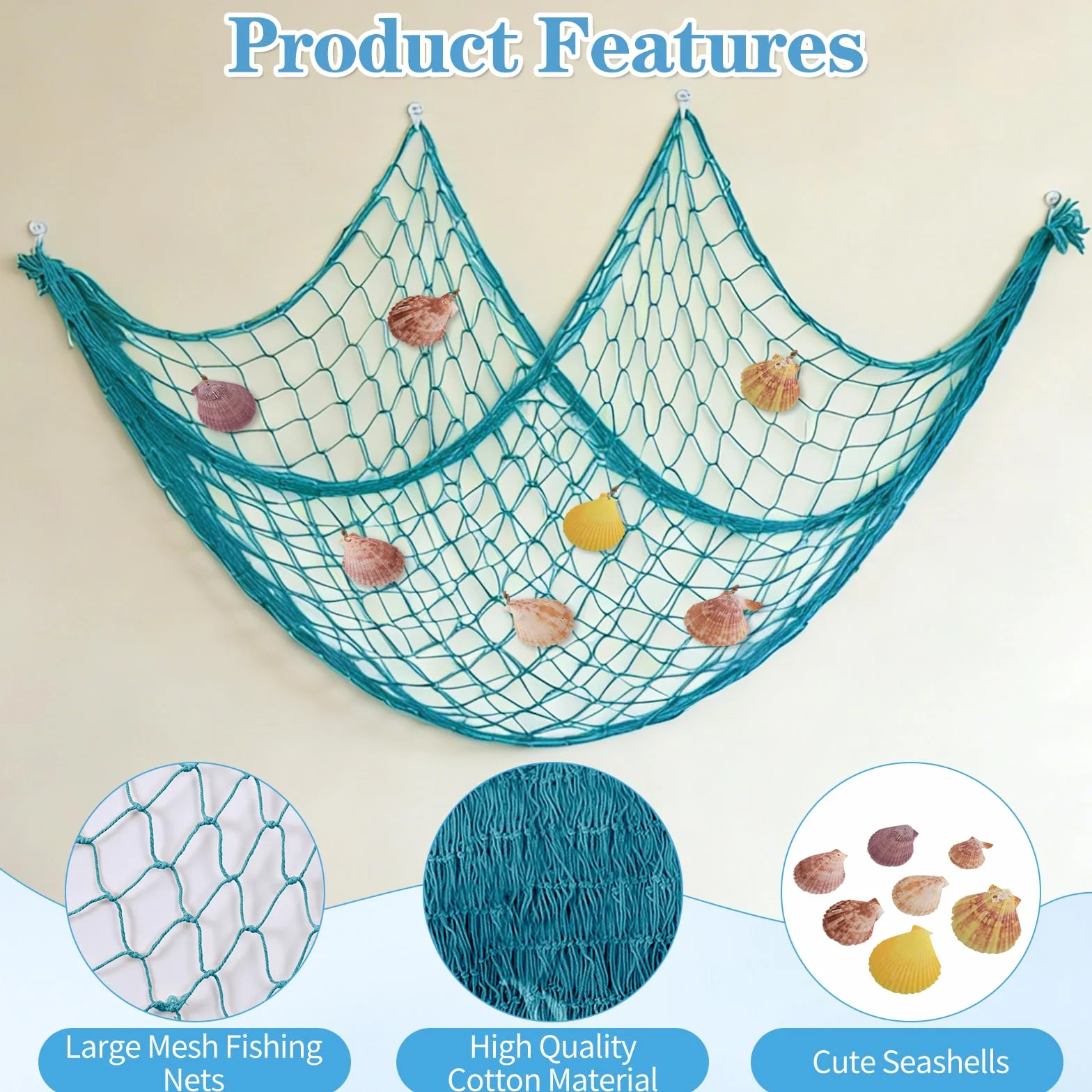 Product Features

Large Mesh Fishing Nets

High Quality Cotton Material

Cute Seashells